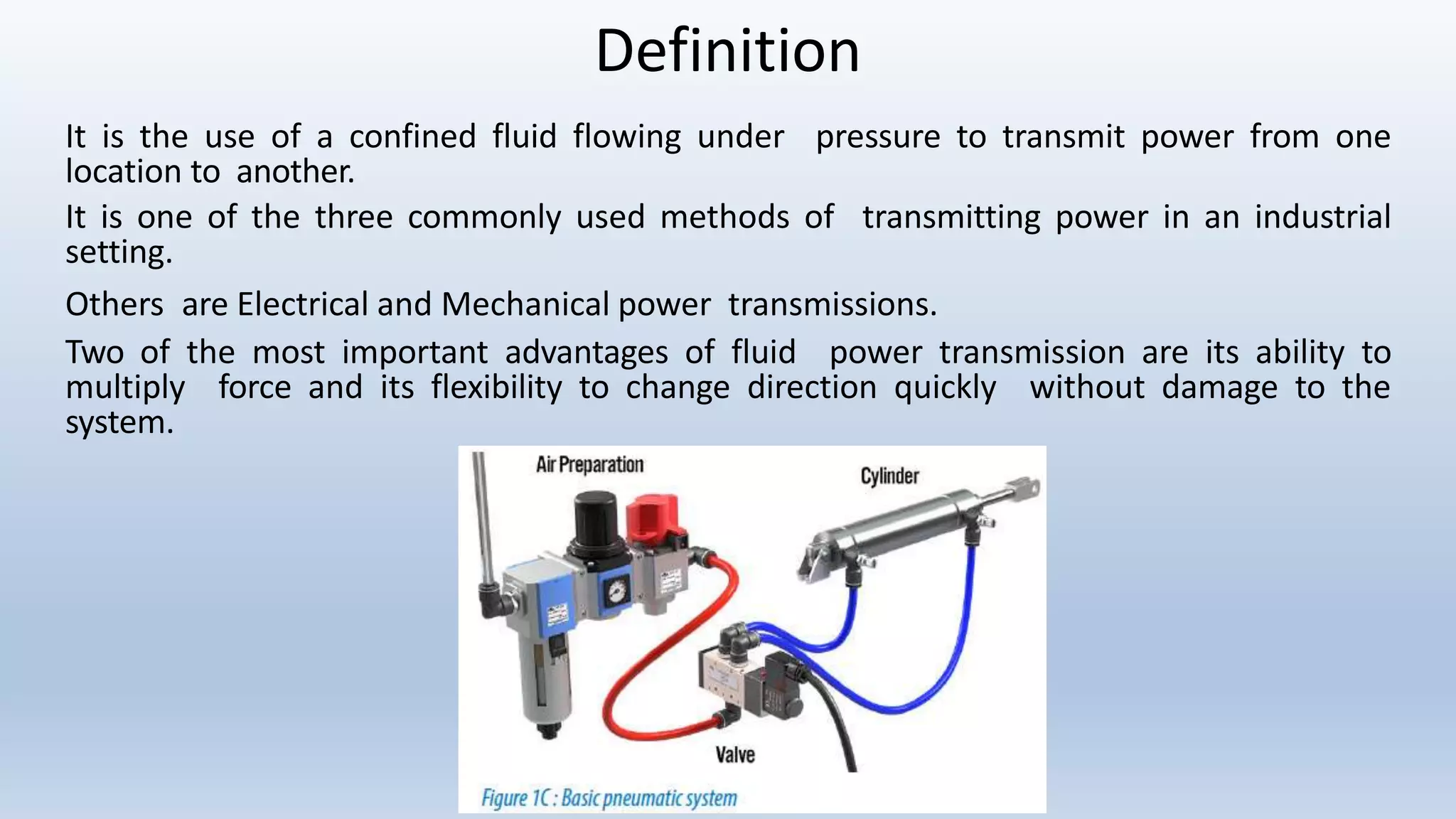 Definition

It is the use of a confined fluid flowing under pressure to transmit power from one location to another.

It is one of the three commonly used methods of transmitting power in an industrial setting.

Others are Electrical and Mechanical power transmissions.

Two of the most important advantages of fluid power transmission are its ability to multiply force and its flexibility to change direction quickly without damage to the system.

Air Preparation
Cylinder
Valve
Figure 1C : Basic pneumatic system